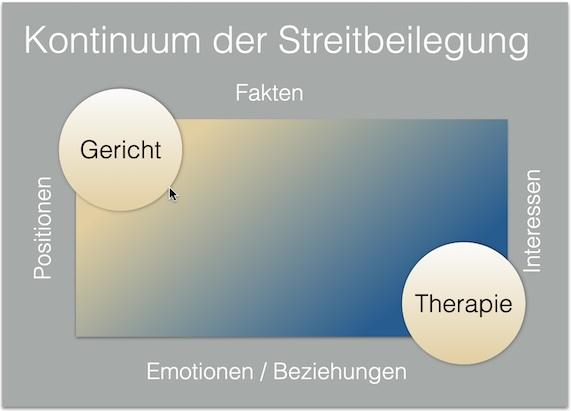 Kontinuum der Streitbeilegung

Fakten

Gericht

Positionen

Interessen

Therapie

Emotionen / Beziehungen